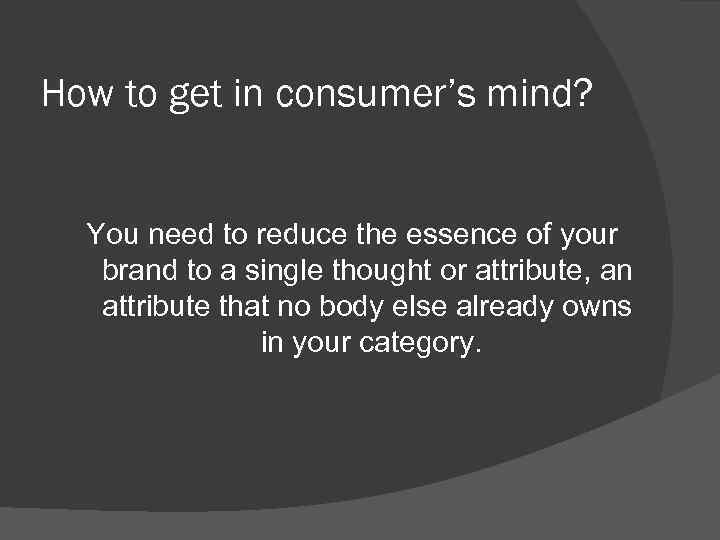 How to get in consumer’s mind?

You need to reduce the essence of your brand to a single thought or attribute, an attribute that no body else already owns in your category.